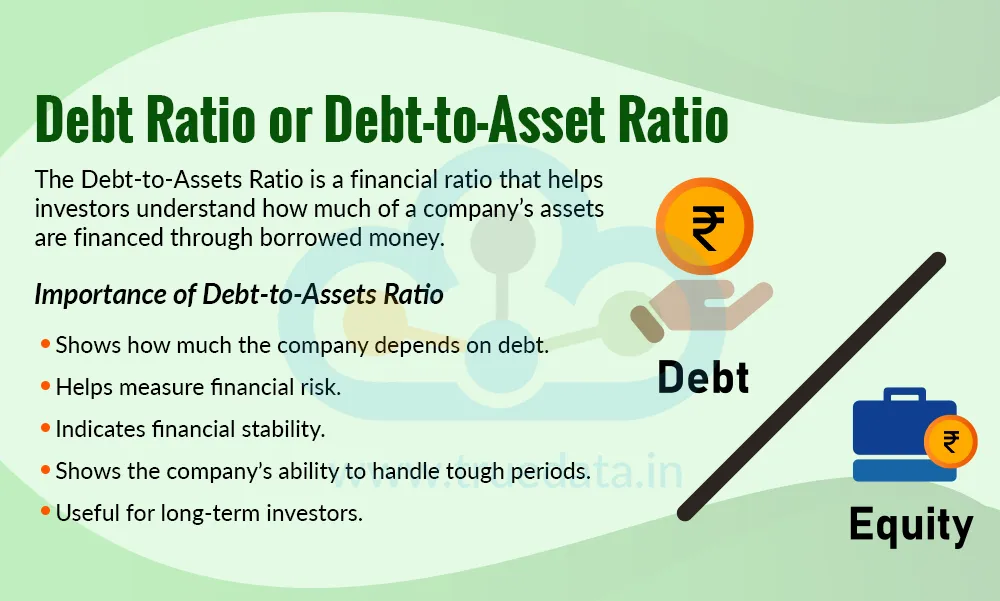 Debt Ratio or Debt-to-Asset Ratio

The Debt-to-Assets Ratio is a financial ratio that helps investors understand how much of a company's assets are financed through borrowed money.

Importance of Debt-to-Assets Ratio

• Shows how much the company depends on debt.
• Helps measure financial risk.
• Indicates financial stability.
• Shows the company's ability to handle tough periods.
• Useful for long-term investors.

₹

Debt

₹

Equity

www.truedata.in